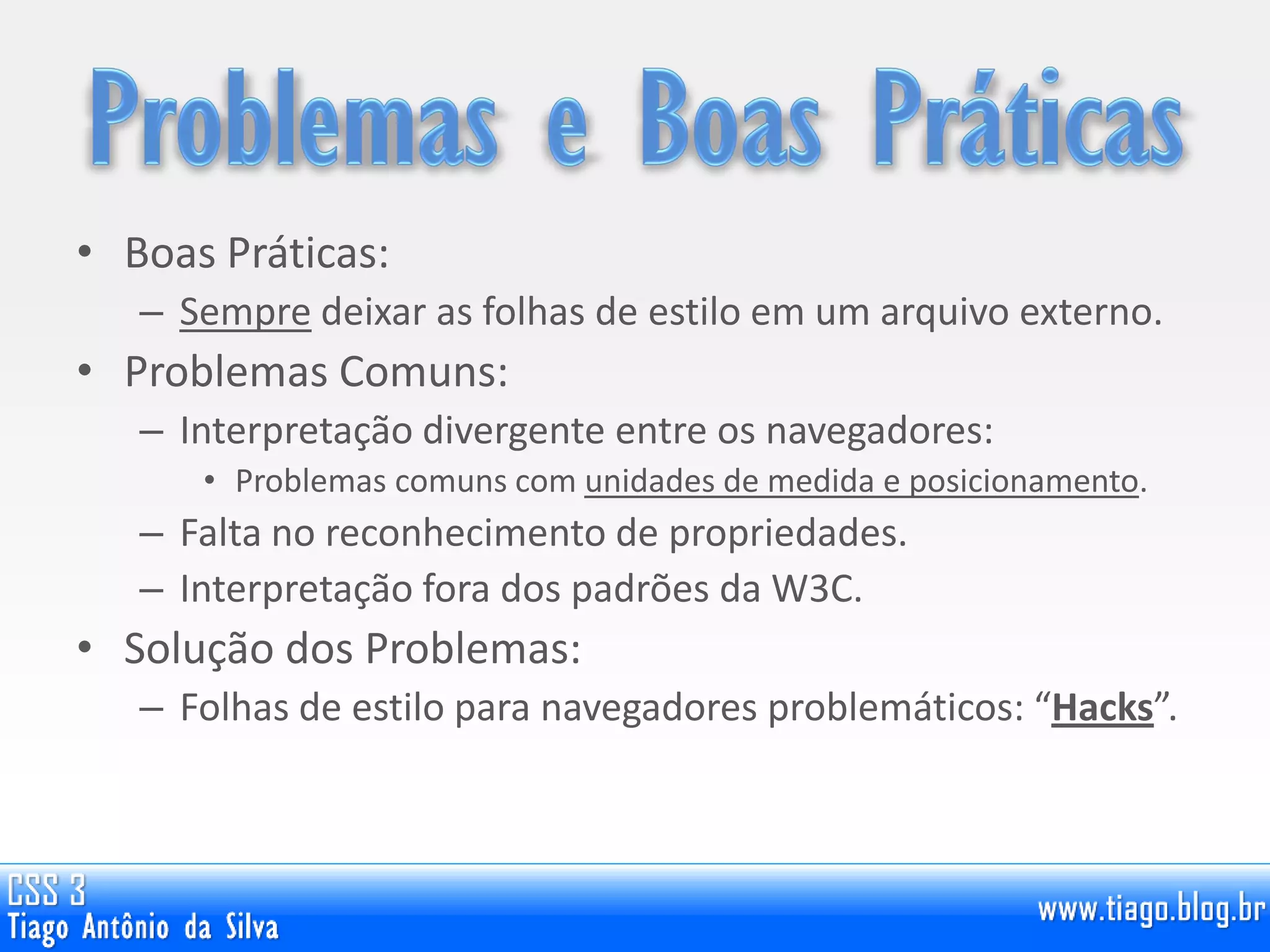 Problemas e Boas Práticas

• Boas Práticas:
– Sempre deixar as folhas de estilo em um arquivo externo.
• Problemas Comuns:
– Interpretação divergente entre os navegadores:
• Problemas comuns com unidades de medida e posicionamento.
– Falta no reconhecimento de propriedades.
– Interpretação fora dos padrões da W3C.
• Solução dos Problemas:
– Folhas de estilo para navegadores problemáticos: “Hacks”.

CSS 3
Tiago Antônio da Silva
www.tiago.blog.br